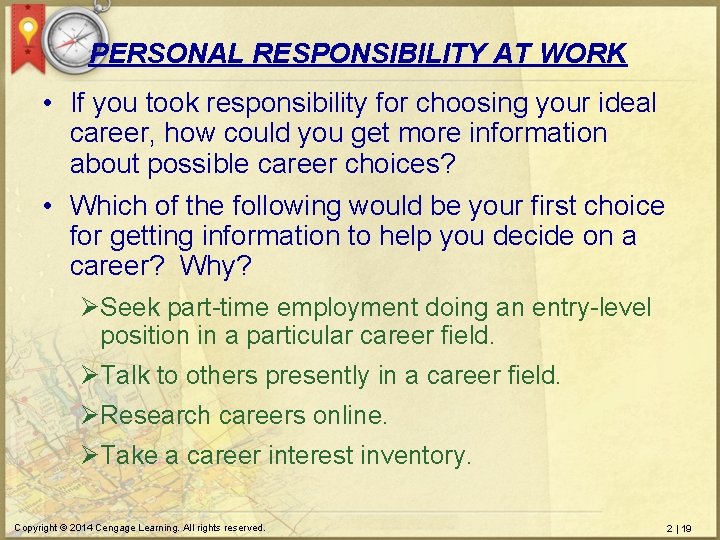 PERSONAL RESPONSIBILITY AT WORK

• If you took responsibility for choosing your ideal career, how could you get more information about possible career choices?

• Which of the following would be your first choice for getting information to help you decide on a career? Why?

➢Seek part-time employment doing an entry-level position in a particular career field.

➢Talk to others presently in a career field.

➢Research careers online.

➢Take a career interest inventory.

Copyright © 2014 Cengage Learning. All rights reserved.

2 | 19